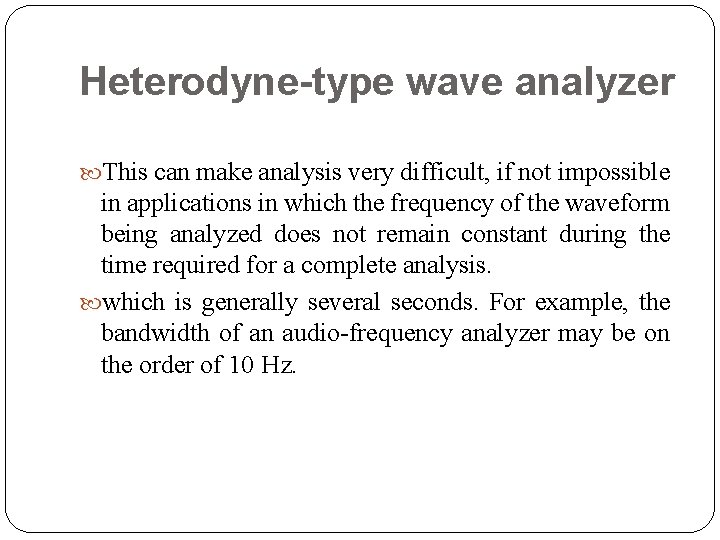 Heterodyne-type wave analyzer

This can make analysis very difficult, if not impossible in applications in which the frequency of the waveform being analyzed does not remain constant during the time required for a complete analysis.

which is generally several seconds. For example, the bandwidth of an audio-frequency analyzer may be on the order of 10 Hz.